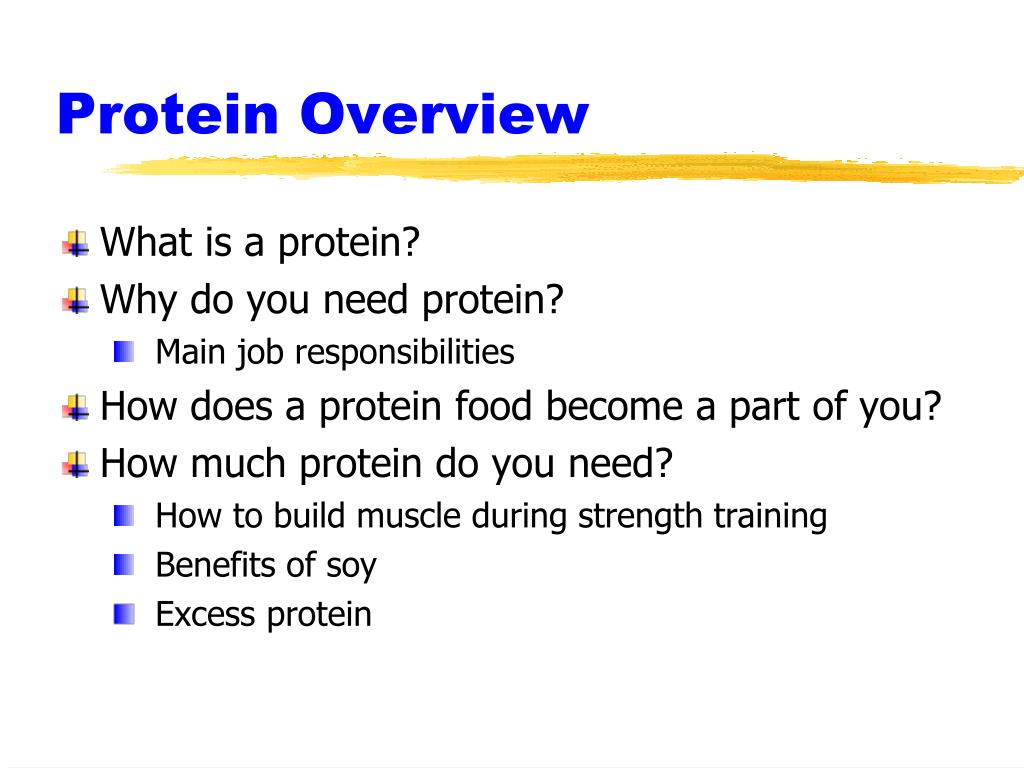 Protein Overview

What is a protein?
Why do you need protein?
Main job responsibilities
How does a protein food become a part of you?
How much protein do you need?
How to build muscle during strength training
Benefits of soy
Excess protein